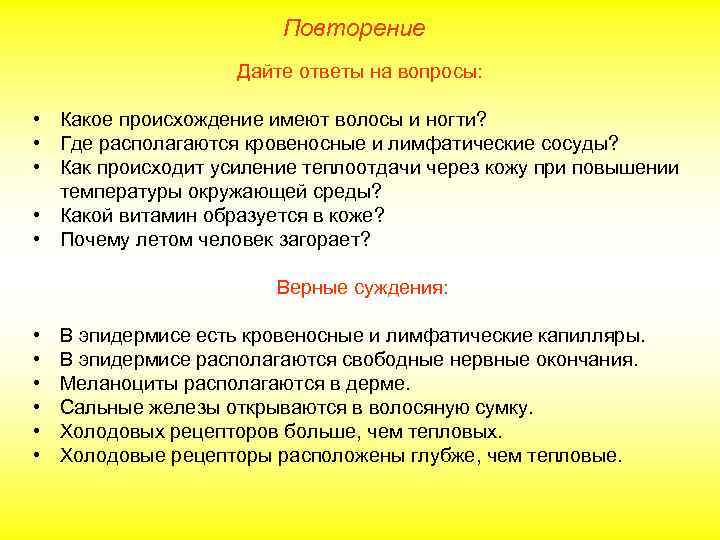 Повторение

Дайте ответы на вопросы:

• Какое происхождение имеют волосы и ногти?
• Где располагаются кровеносные и лимфатические сосуды?
• Как происходит усиление теплоотдачи через кожу при повышении температуры окружающей среды?
• Какой витамин образуется в коже?
• Почему летом человек загорает?

Верные суждения:

• В эпидермисе есть кровеносные и лимфатические капилляры.
• В эпидермисе располагаются свободные нервные окончания.
• Меланоциты располагаются в дерме.
• Сальные железы открываются в волосяную сумку.
• Холодовых рецепторов больше, чем тепловых.
• Холодовые рецепторы расположены глубже, чем тепловые.